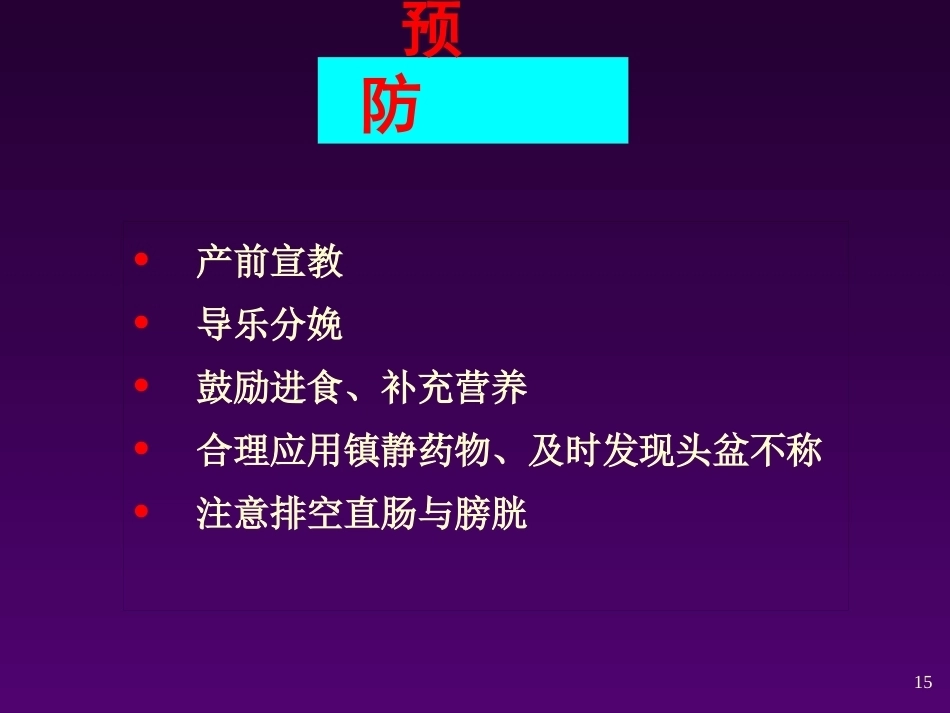 预防

• 产前宣教
• 导乐分娩
• 鼓励进食、补充营养
• 合理应用镇静药物、及时发现头盆不称
• 注意排空直肠与膀胱

15